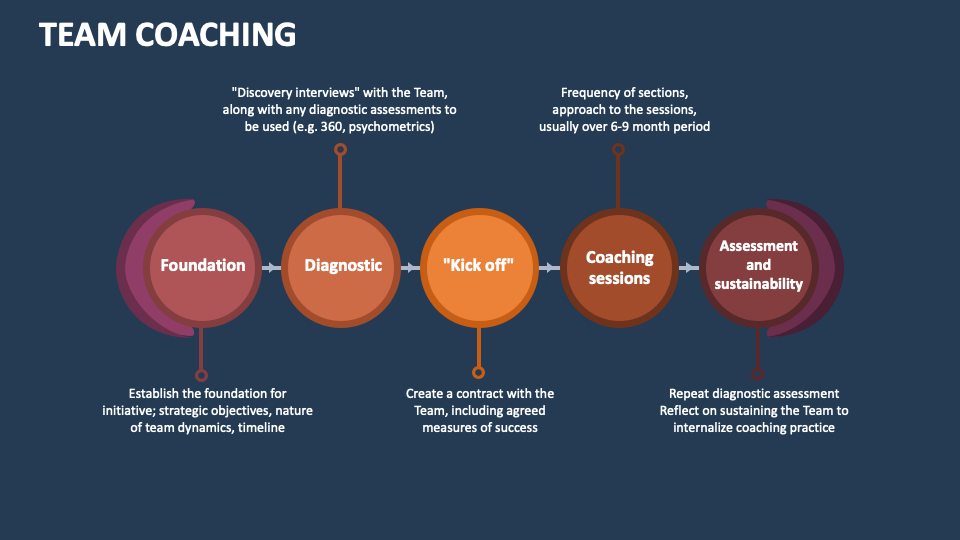 TEAM COACHING

"Discovery interviews" with the Team, along with any diagnostic assessments to be used (e.g. 360, psychometrics)

Frequency of sections, approach to the sessions, usually over 6-9 month period

Foundation

Diagnostic

"Kick off"

Coaching sessions

Assessment and sustainability

Establish the foundation for initiative; strategic objectives, nature of team dynamics, timeline

Create a contract with the Team, including agreed measures of success

Repeat diagnostic assessment Reflect on sustaining the Team to internalize coaching practice